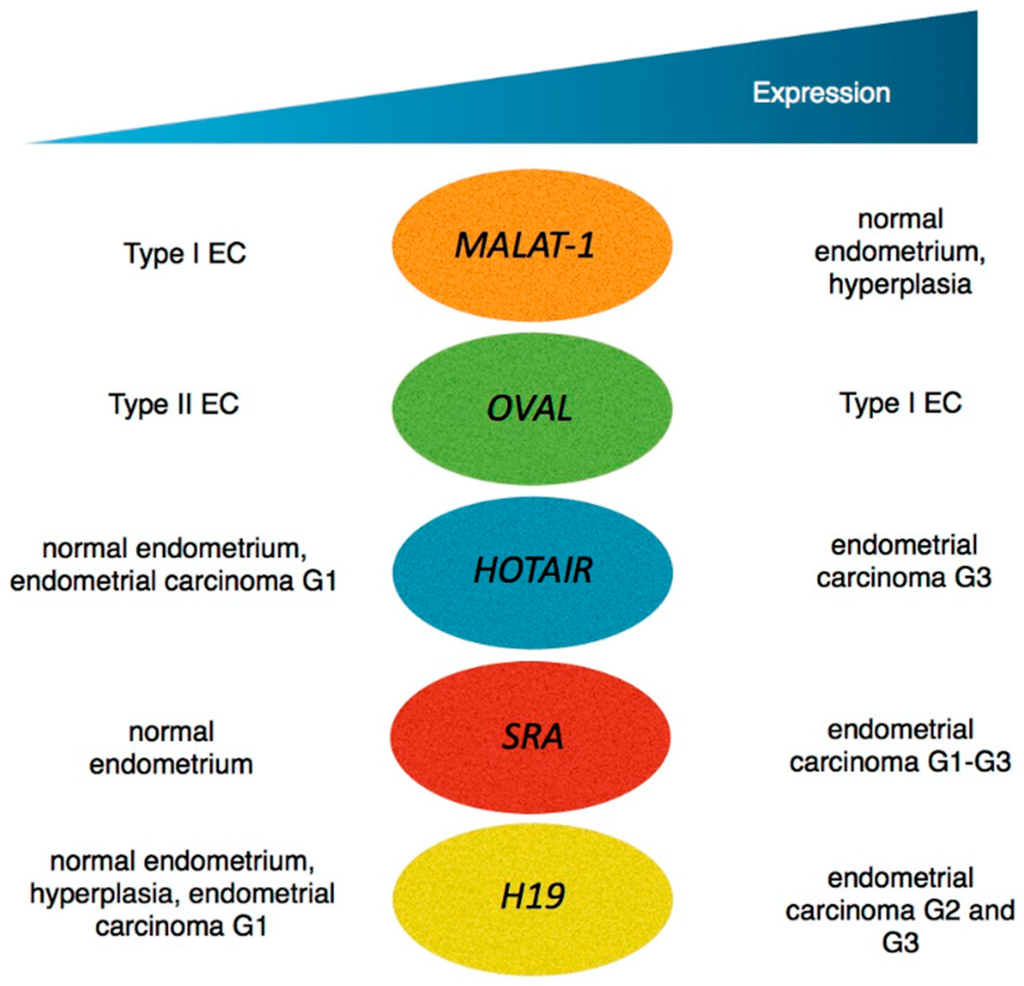 Expression

Type I EC

MALAT-1

normal endometrium, hyperplasia

Type II EC

OVAL

Type I EC

normal endometrium, endometrial carcinoma G1

HOTAIR

endometrial carcinoma G3

normal endometrium

SRA

endometrial carcinoma G1-G3

normal endometrium, hyperplasia, endometrial carcinoma G1

H19

endometrial carcinoma G2 and G3